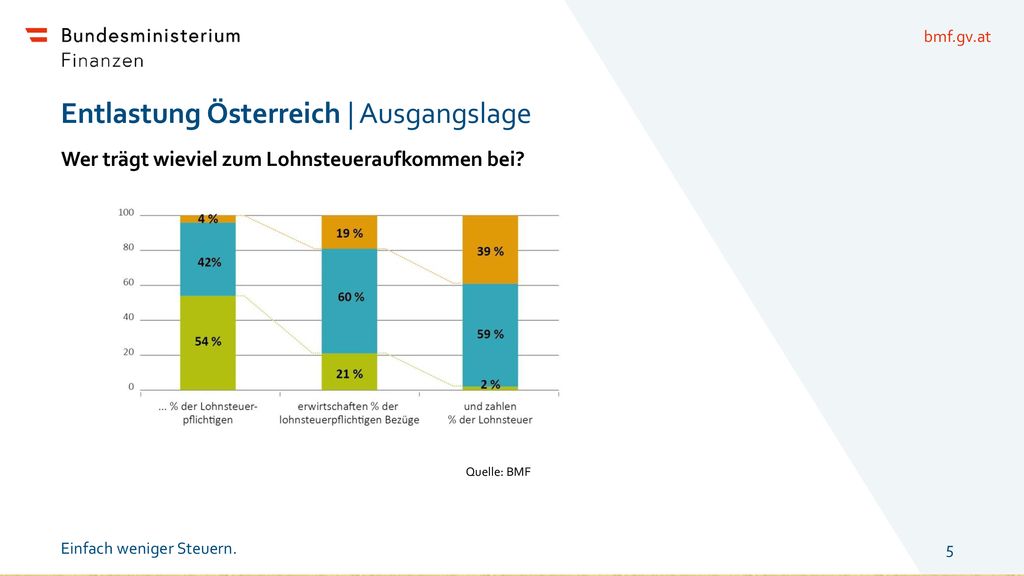 Bundesministerium
Finanzen

bmf.gv.at

Entlastung Österreich | Ausgangslage

Wer trägt wieviel zum Lohnsteueraufkommen bei?

100
80
60
40
20
0

4 %
42%
54 %

19 %
60 %
21 %

39 %
59 %
2 %

... % der Lohnsteuerpflichtigen

erwirtschaften % der lohnsteuerpflichtigen Bezüge

und zahlen % der Lohnsteuer

Quelle: BMF

Einfach weniger Steuern.

5